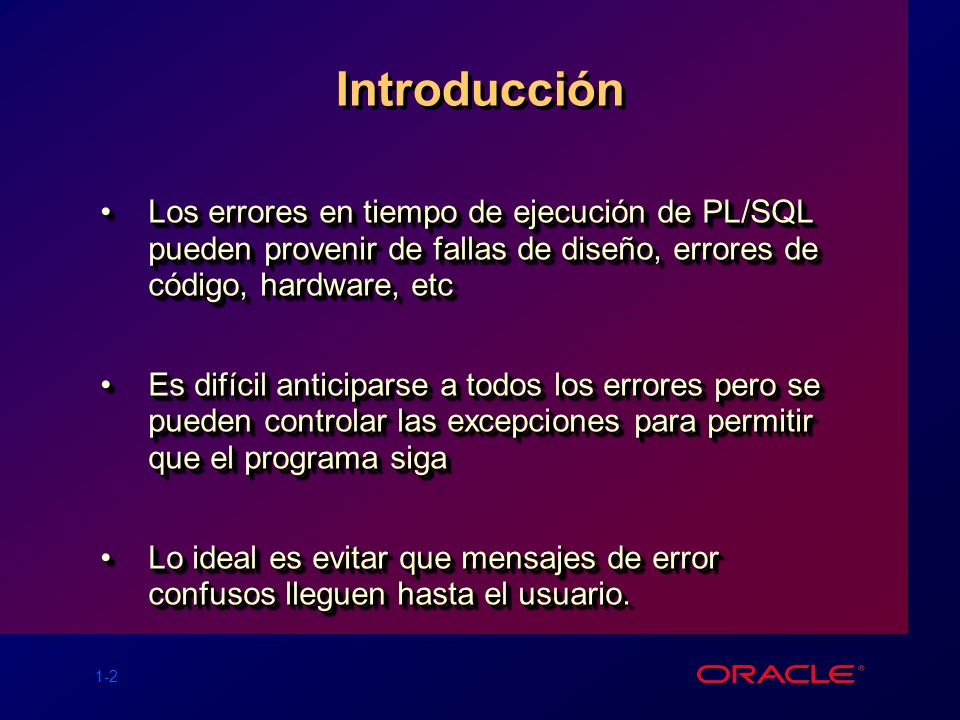 Introducción

• Los errores en tiempo de ejecución de PL/SQL pueden provenir de fallas de diseño, errores de código, hardware, etc

• Es difícil anticiparse a todos los errores pero se pueden controlar las excepciones para permitir que el programa siga

• Lo ideal es evitar que mensajes de error confusos lleguen hasta el usuario.

1-2

ORACLE®